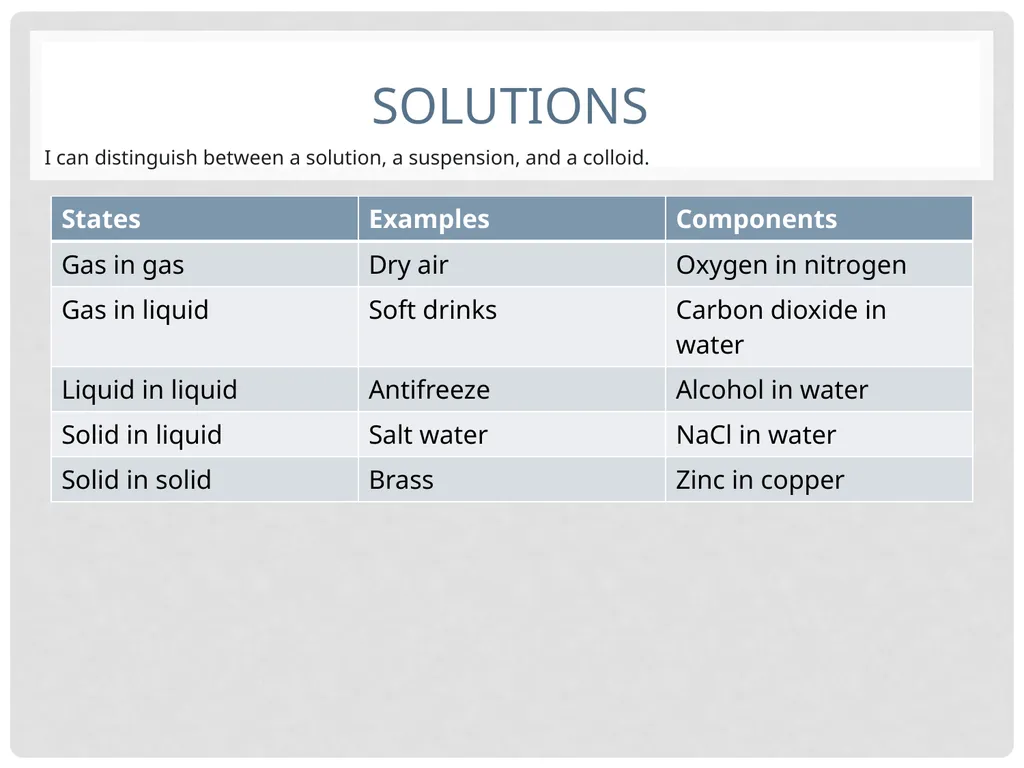 SOLUTIONS

I can distinguish between a solution, a suspension, and a colloid.

| States | Examples | Components |
|---|---|---|
| Gas in gas | Dry air | Oxygen in nitrogen |
| Gas in liquid | Soft drinks | Carbon dioxide in water |
| Liquid in liquid | Antifreeze | Alcohol in water |
| Solid in liquid | Salt water | NaCl in water |
| Solid in solid | Brass | Zinc in copper |